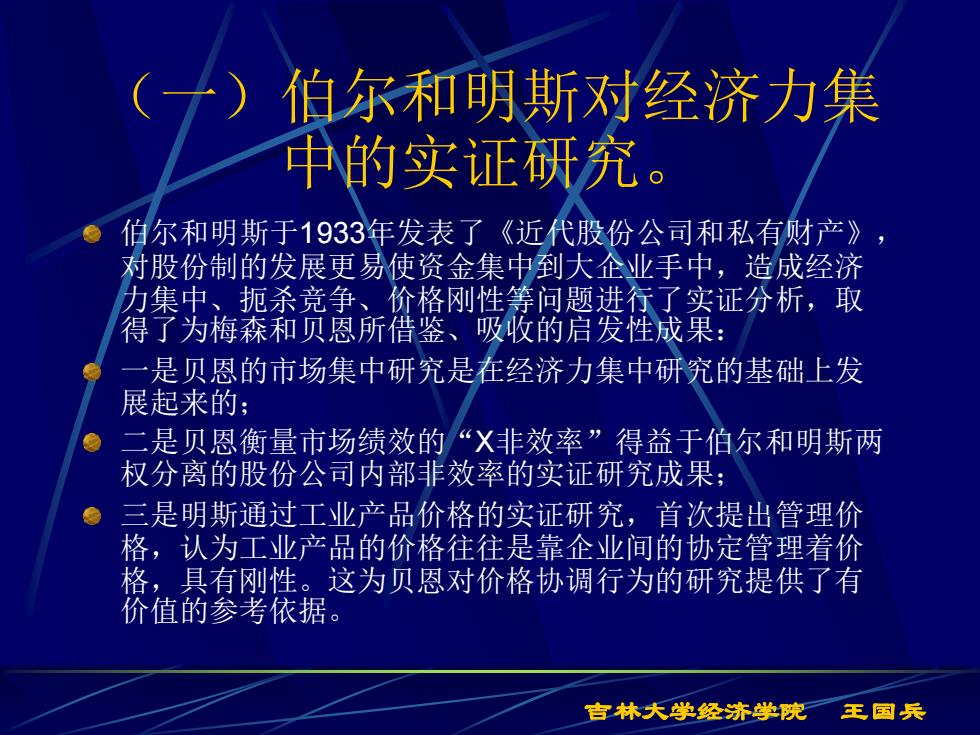 （一）伯尔和明斯对经济力集中的实证研究。

伯尔和明斯于1933年发表了《近代股份公司和私有财产》，对股份制的发展更易使资金集中到大企业手中，造成经济力集中、扼杀竞争、价格刚性等问题进行了实证分析，取得了为梅森和贝恩所借鉴、吸收的启发性成果：

一是贝恩的市场集中研究是在经济力集中研究的基础上发展起来的；

二是贝恩衡量市场绩效的“X非效率”得益于伯尔和明斯两权分离的股份公司内部非效率的实证研究成果；

三是明斯通过工业产品价格的实证研究，首次提出管理价格，认为工业产品的价格往往是靠企业间的协定管理着价格，具有刚性。这为贝恩对价格协调行为的研究提供了有价值的参考依据。

吉林大学经济学院　王国兵